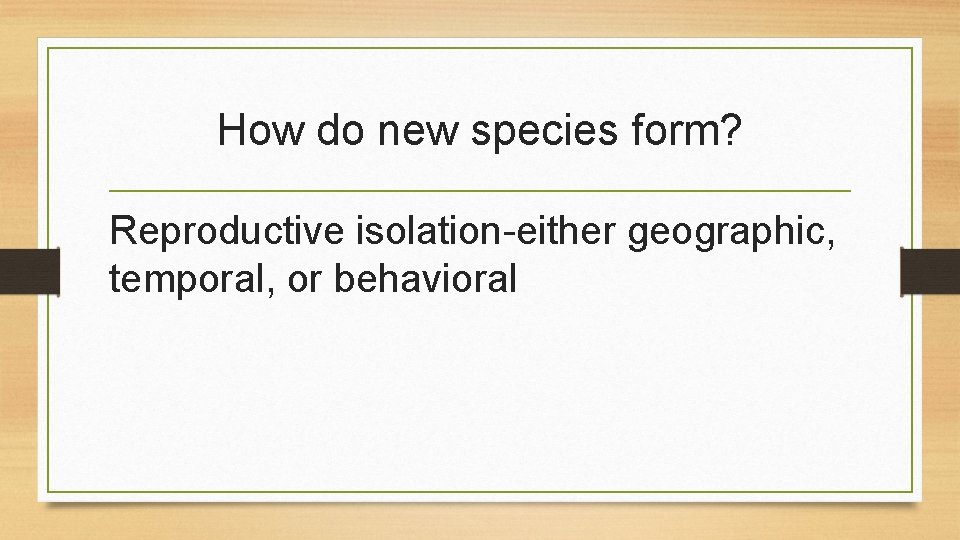 How do new species form?

Reproductive isolation-either geographic, temporal, or behavioral